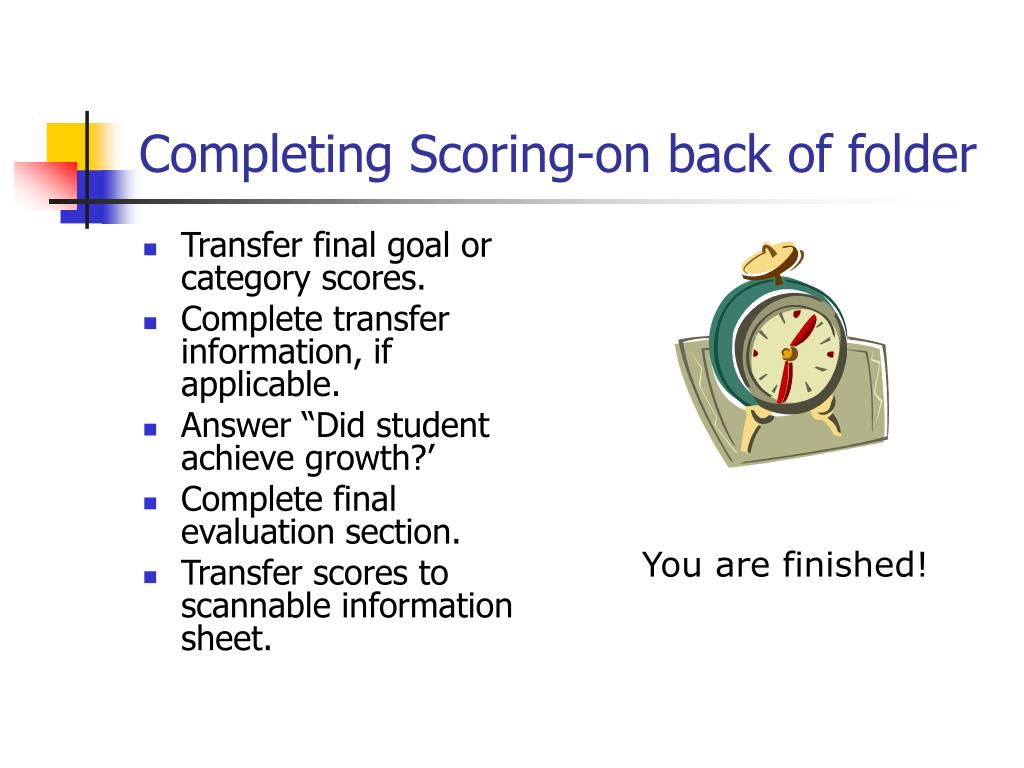 Completing Scoring-on back of folder

- Transfer final goal or category scores.
- Complete transfer information, if applicable.
- Answer “Did student achieve growth?’
- Complete final evaluation section.
- Transfer scores to scannable information sheet.

You are finished!